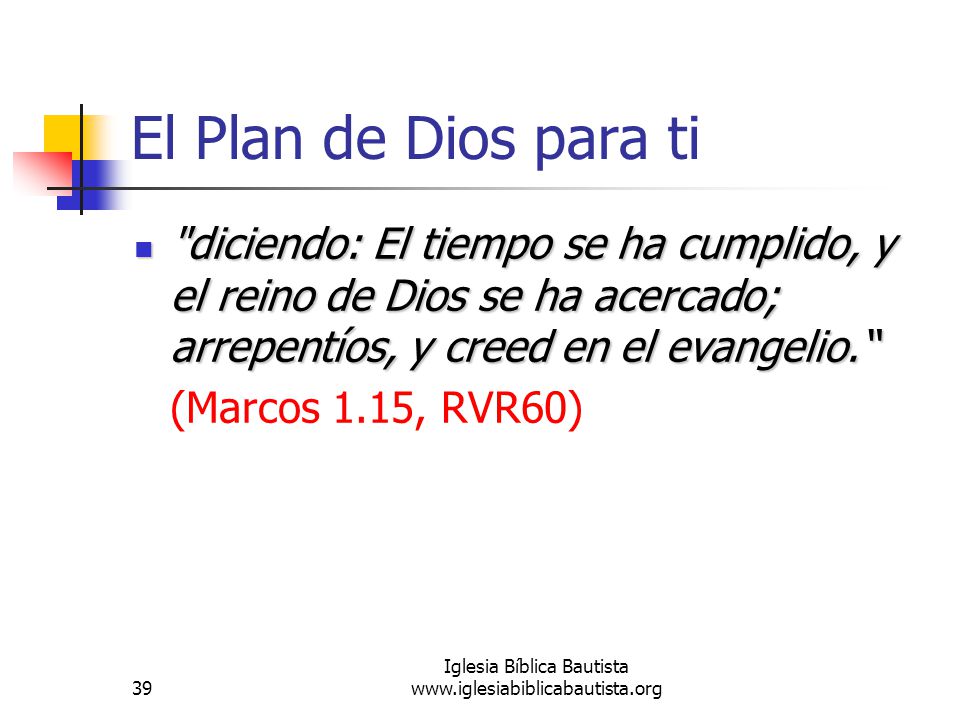 El Plan de Dios para ti

"diciendo: El tiempo se ha cumplido, y el reino de Dios se ha acercado; arrepentíos, y creed en el evangelio."

(Marcos 1.15, RVR60)

39

Iglesia Bíblica Bautista
www.iglesiabiblicabautista.org